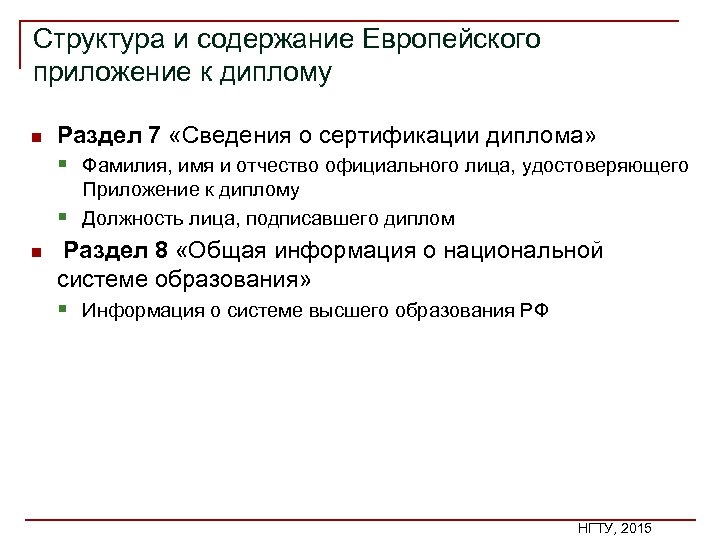 Структура и содержание Европейского приложение к диплому

Раздел 7 «Сведения о сертификации диплома»

Фамилия, имя и отчество официального лица, удостоверяющего Приложение к диплому

Должность лица, подписавшего диплом

Раздел 8 «Общая информация о национальной системе образования»

Информация о системе высшего образования РФ

НГТУ, 2015